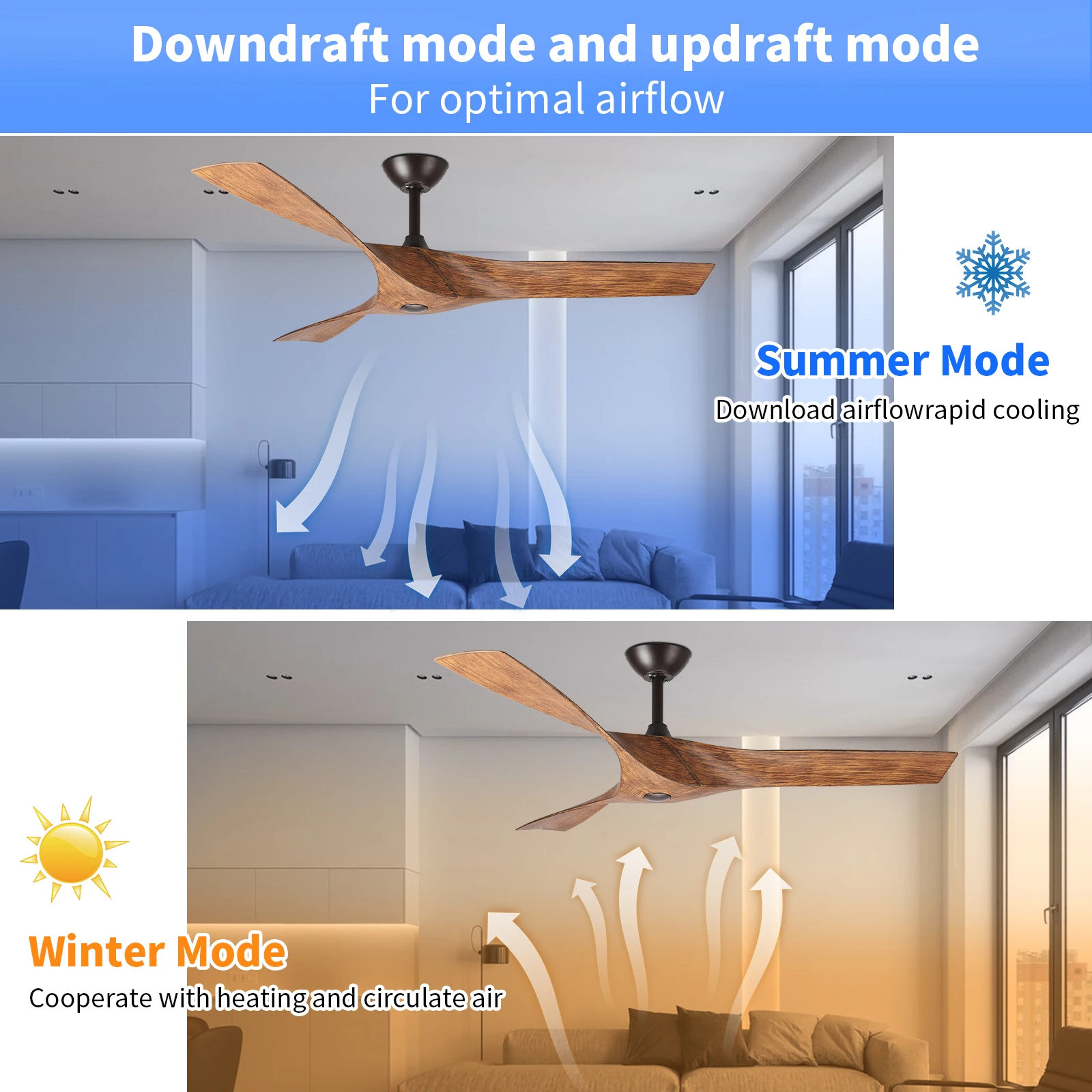 Downdraft mode and updraft mode
For optimal airflow

Summer Mode
Download airflowrapid cooling

Winter Mode
Cooperate with heating and circulate air